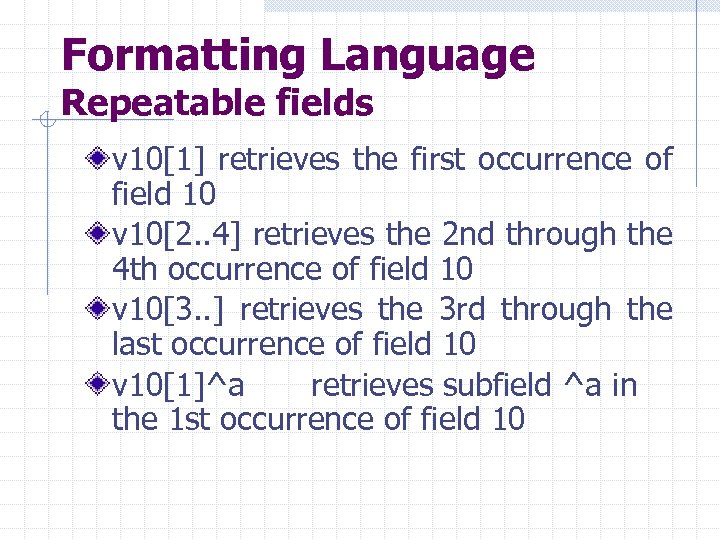 Formatting Language
Repeatable fields

v10[1] retrieves the first occurrence of field 10

v10[2..4] retrieves the 2nd through the 4th occurrence of field 10

v10[3..] retrieves the 3rd through the last occurrence of field 10

v10[1]^a retrieves subfield ^a in the 1st occurrence of field 10